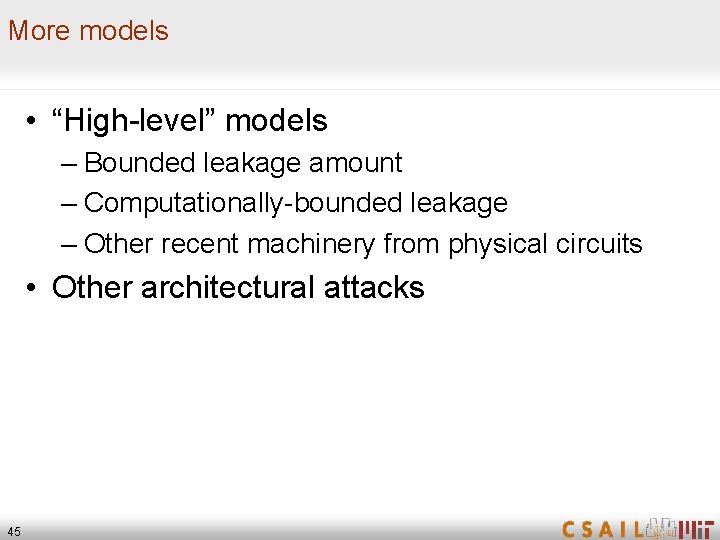 More models

• “High-level” models
 – Bounded leakage amount
 – Computationally-bounded leakage
 – Other recent machinery from physical circuits
• Other architectural attacks

45

CSAIL MIT